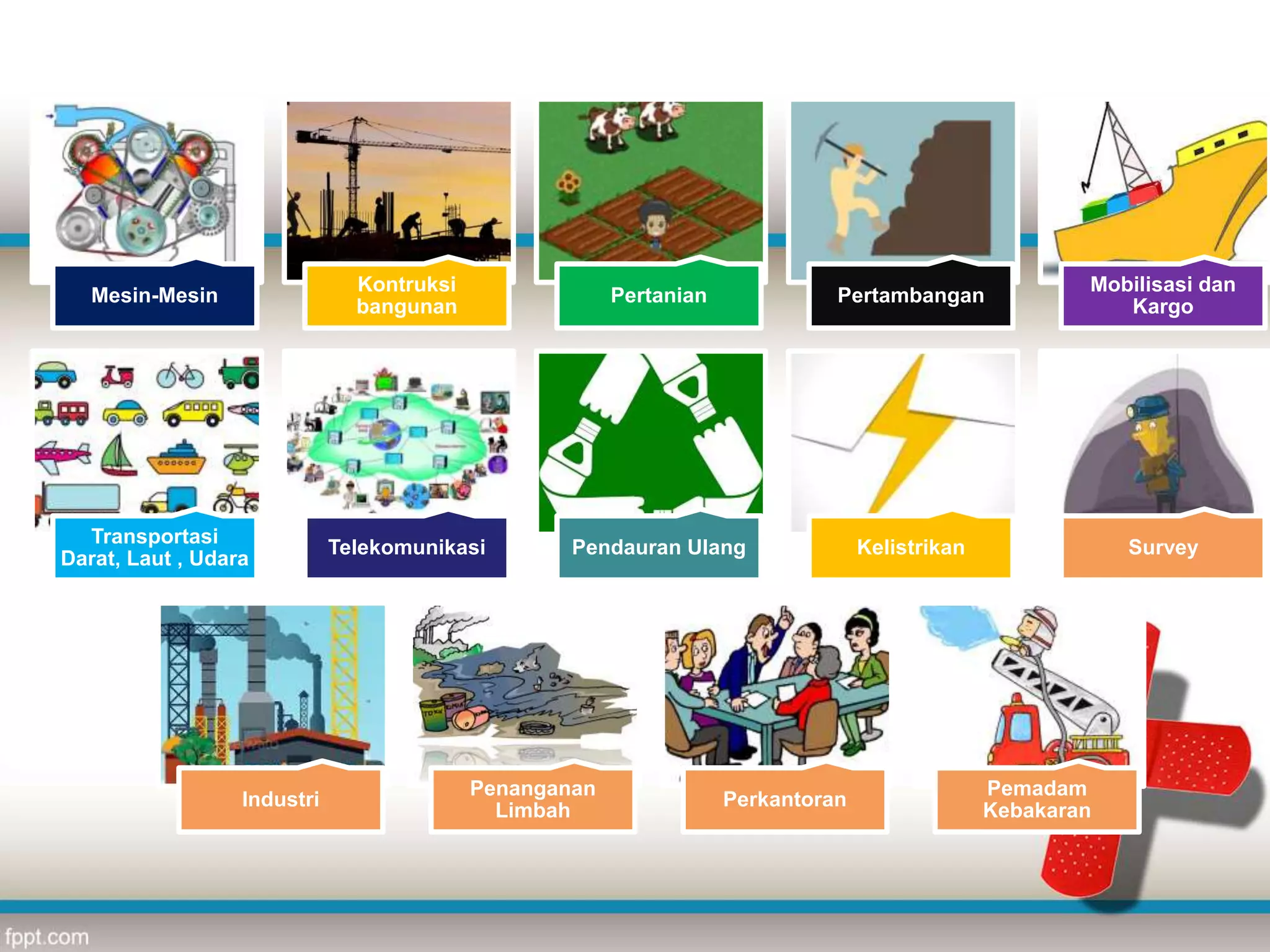 Mesin-Mesin

Kontruksi bangunan

Pertanian

Pertambangan

Mobilisasi dan Kargo

Transportasi Darat, Laut , Udara

Telekomunikasi

Pendauran Ulang

Kelistrikan

Survey

Industri

Penanganan Limbah

Perkantoran

Pemadam Kebakaran

fppt.com